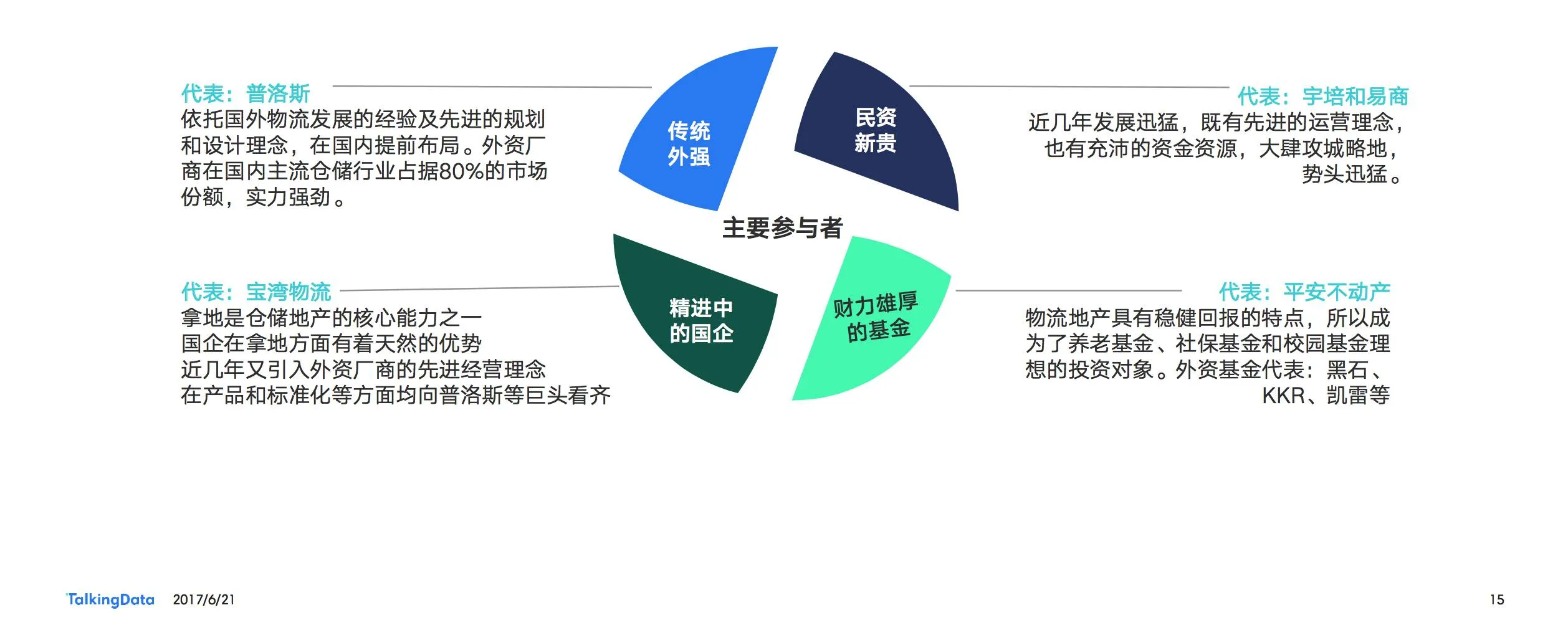 代表：普洛斯
依托国外物流发展的经验及先进的规划和设计理念，在国内提前布局。外资厂商在国内主流仓储行业占据80%的市场份额，实力强劲。

传统外强

民资新贵

代表：宇培和易商
近几年发展迅猛，既有先进的运营理念，也有充沛的资金资源，大肆攻城略地，势头迅猛。

主要参与者

代表：宝湾物流
拿地是仓储地产的核心能力之一
国企在拿地方面有着天然的优势
近几年又引入外资厂商的先进经营理念
在产品和标准化等方面均向普洛斯等巨头看齐

精进中的国企

财力雄厚的基金

代表：平安不动产
物流地产具有稳健回报的特点，所以成为了养老基金、社保基金和校园基金理想的投资对象。外资基金代表：黑石、KKR、凯雷等

TalkingData 2017/6/21

15